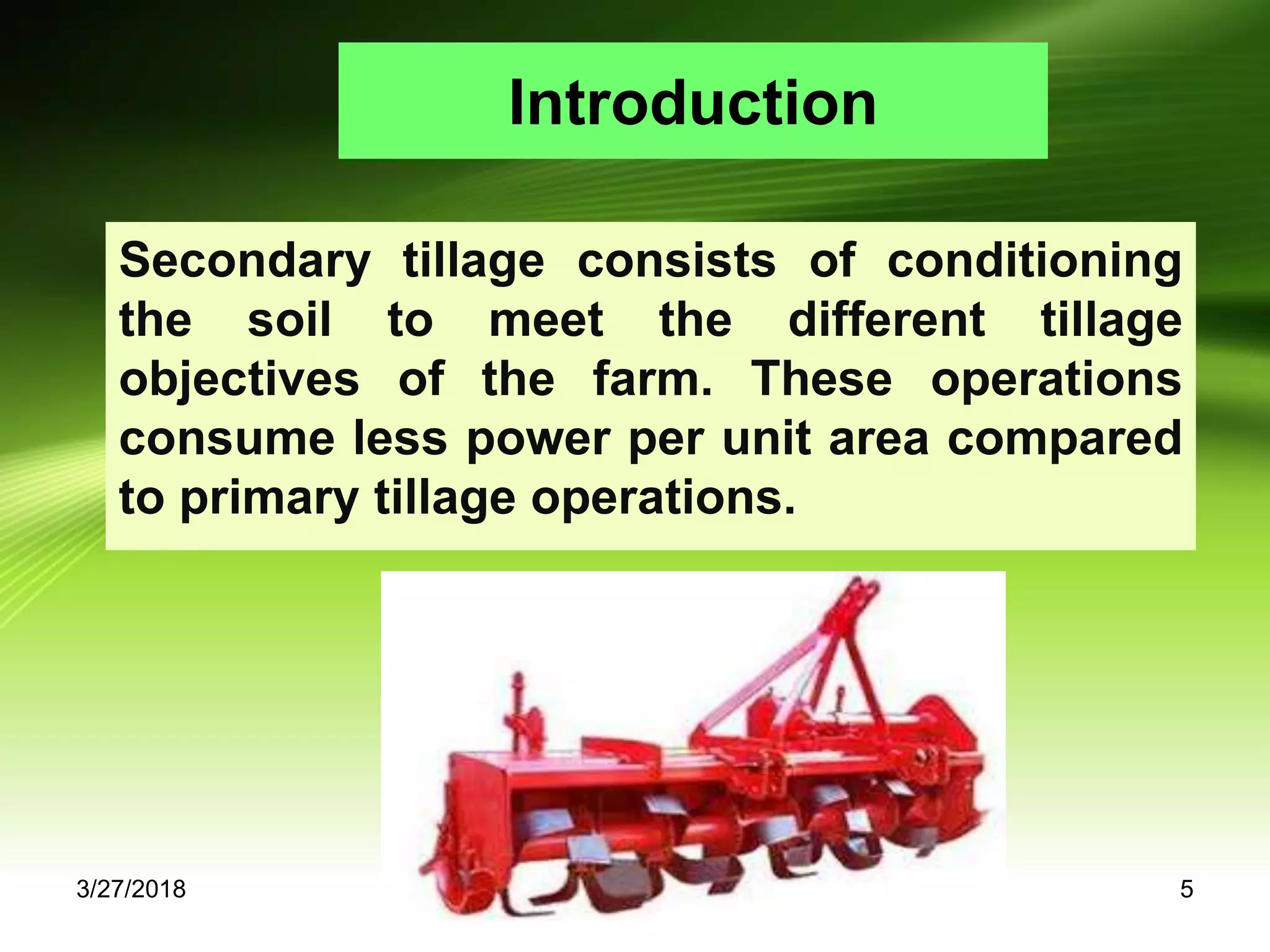 Introduction

Secondary tillage consists of conditioning the soil to meet the different tillage objectives of the farm. These operations consume less power per unit area compared to primary tillage operations.

3/27/2018

5